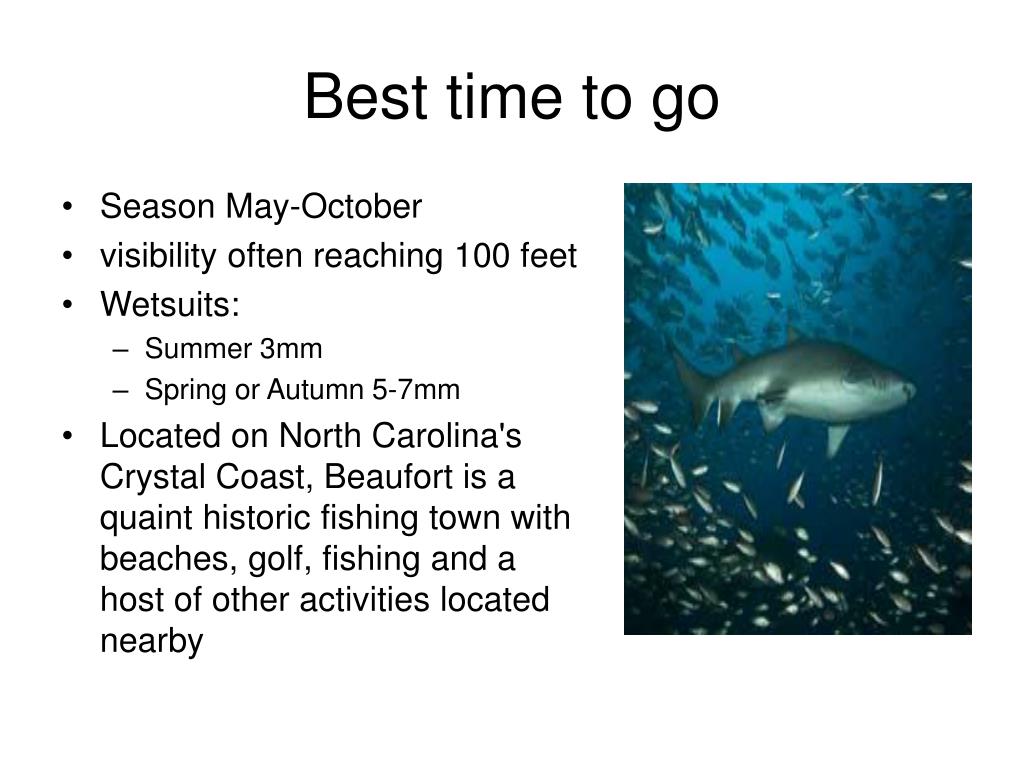 Best time to go

• Season May-October
• visibility often reaching 100 feet
• Wetsuits:
  – Summer 3mm
  – Spring or Autumn 5-7mm
• Located on North Carolina's Crystal Coast, Beaufort is a quaint historic fishing town with beaches, golf, fishing and a host of other activities located nearby